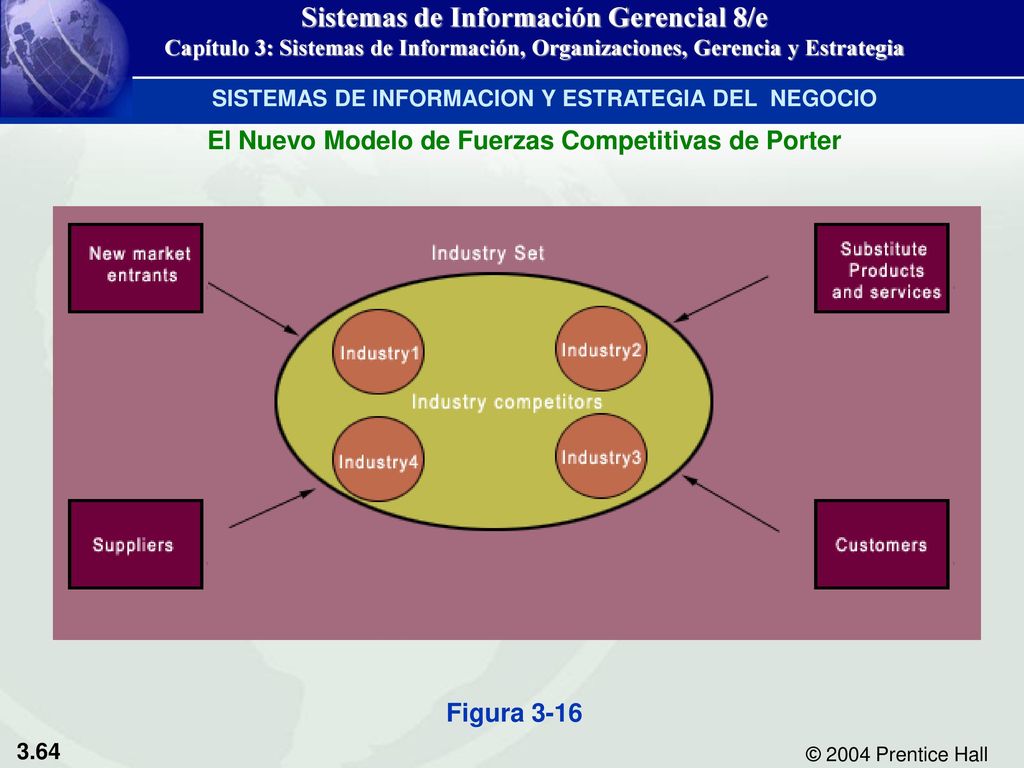 Sistemas de Información Gerencial 8/e
Capítulo 3: Sistemas de Información, Organizaciones, Gerencia y Estrategia

SISTEMAS DE INFORMACION Y ESTRATEGIA DEL NEGOCIO

El Nuevo Modelo de Fuerzas Competitivas de Porter

New market entrants

Industry Set

Substitute Products and services

Industry1

Industry2

Industry competitors

Industry4

Industry3

Suppliers

Customers

Figura 3-16

3.64

© 2004 Prentice Hall